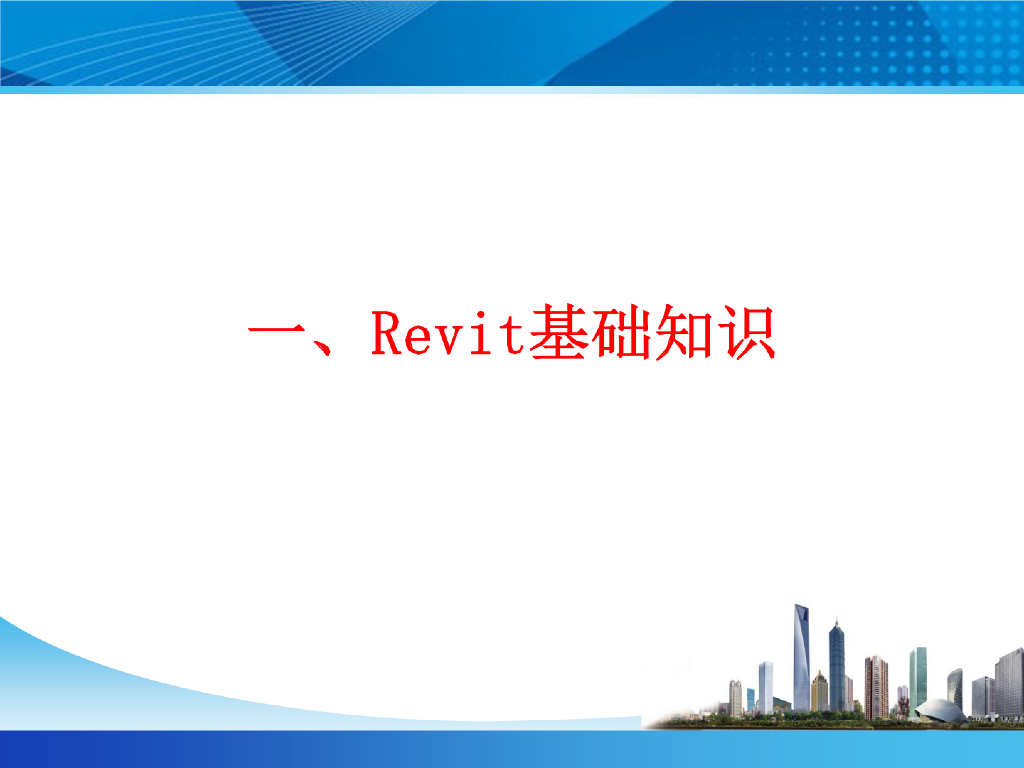 一、Revit基础知识